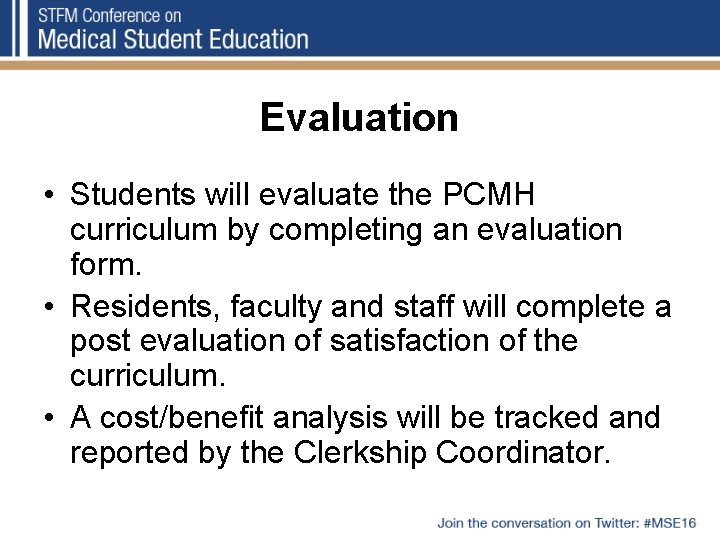 STFM Conference on
Medical Student Education

Evaluation

• Students will evaluate the PCMH curriculum by completing an evaluation form.
• Residents, faculty and staff will complete a post evaluation of satisfaction of the curriculum.
• A cost/benefit analysis will be tracked and reported by the Clerkship Coordinator.

Join the conversation on Twitter: #MSE16